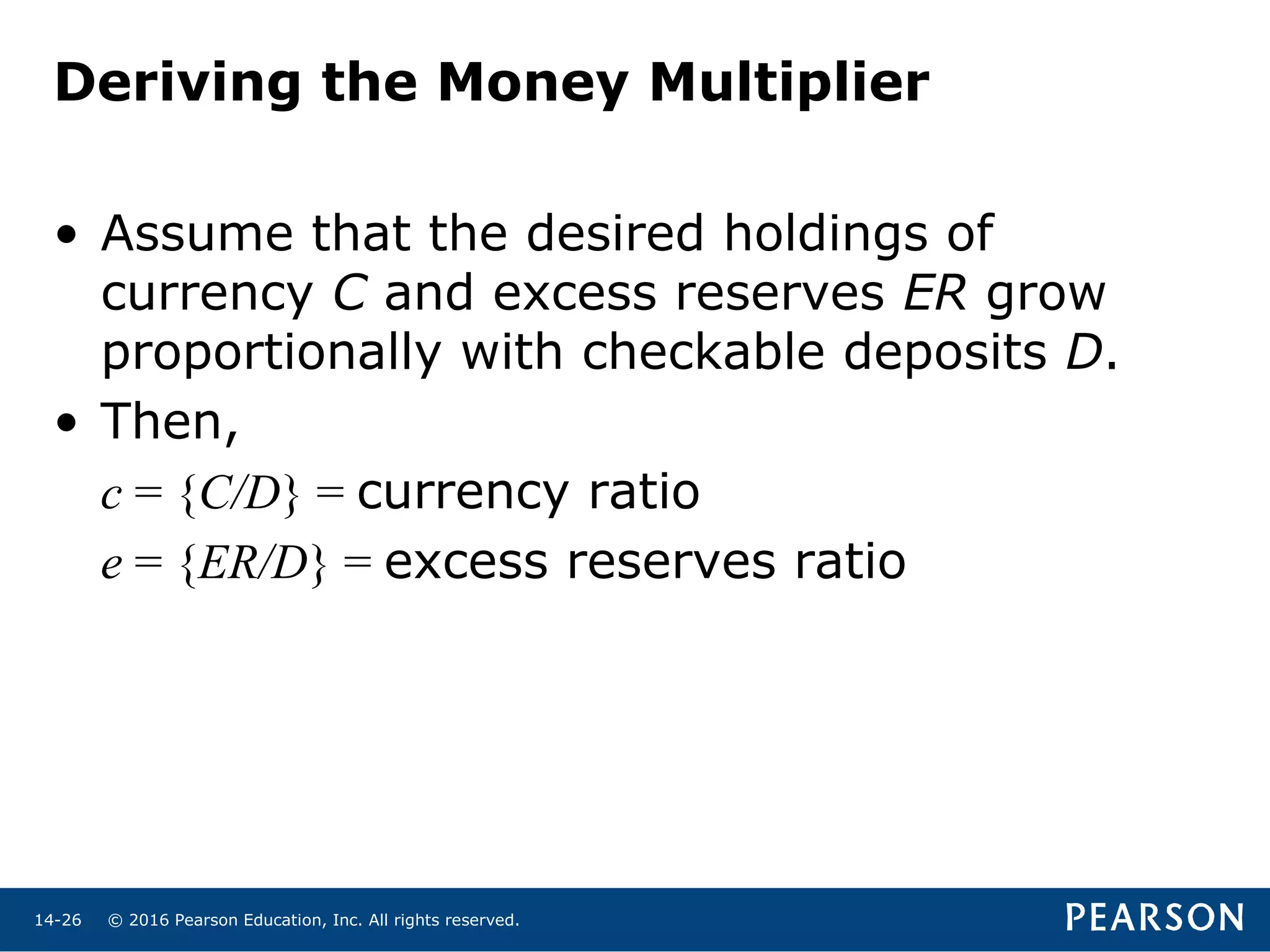 Deriving the Money Multiplier

• Assume that the desired holdings of currency $C$ and excess reserves $ER$ grow proportionally with checkable deposits $D$.

• Then,

$c = \{C/D\} =$ currency ratio

$e = \{ER/D\} =$ excess reserves ratio

14-26 © 2016 Pearson Education, Inc. All rights reserved.

PEARSON